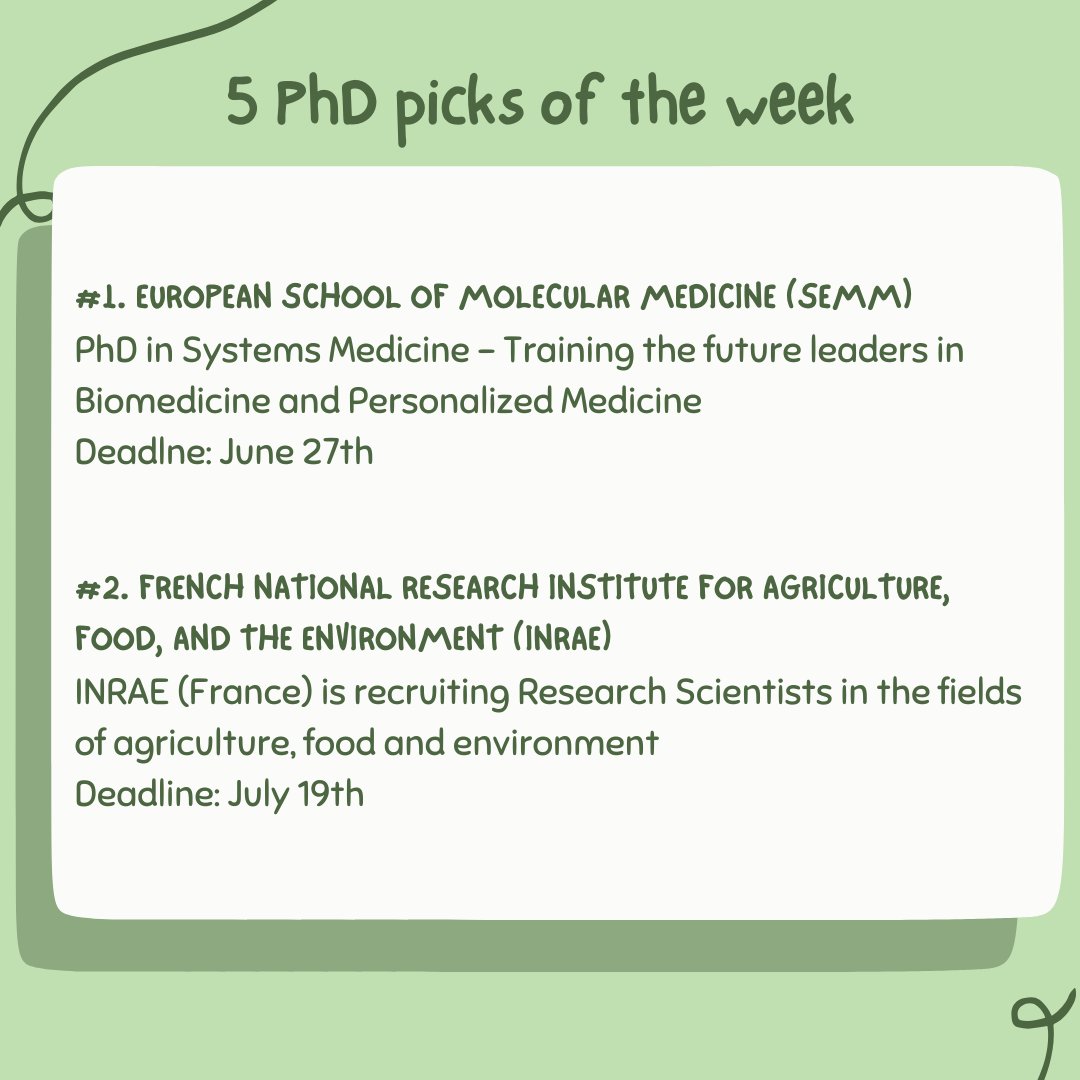 5 PhD picks of the week

#1. EUROPEAN SCHOOL OF MOLECULAR MEDICINE (SEMM)
PhD in Systems Medicine – Training the future leaders in Biomedicine and Personalized Medicine
Deadlne: June 27th

#2. FRENCH NATIONAL RESEARCH INSTITUTE FOR AGRICULTURE, FOOD, AND THE ENVIRONMENT (INRAE)
INRAE (France) is recruiting Research Scientists in the fields of agriculture, food and environment
Deadline: July 19th